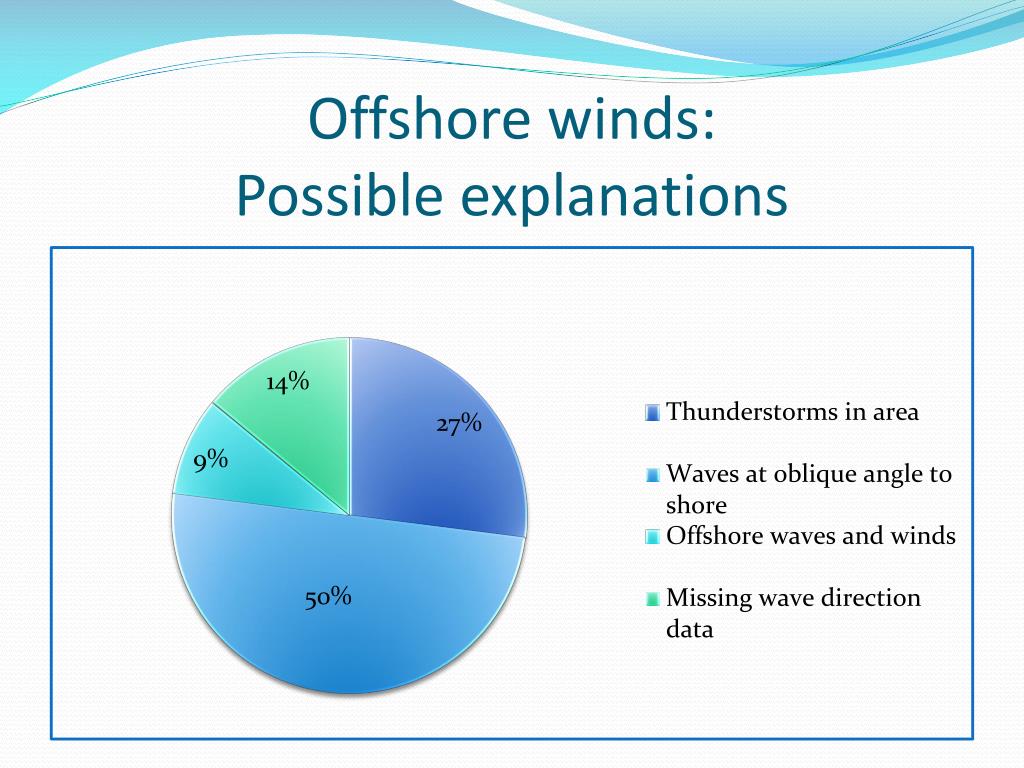 Offshore winds:
Possible explanations

14%
27%
9%
50%

Thunderstorms in area
Waves at oblique angle to shore
Offshore waves and winds
Missing wave direction data